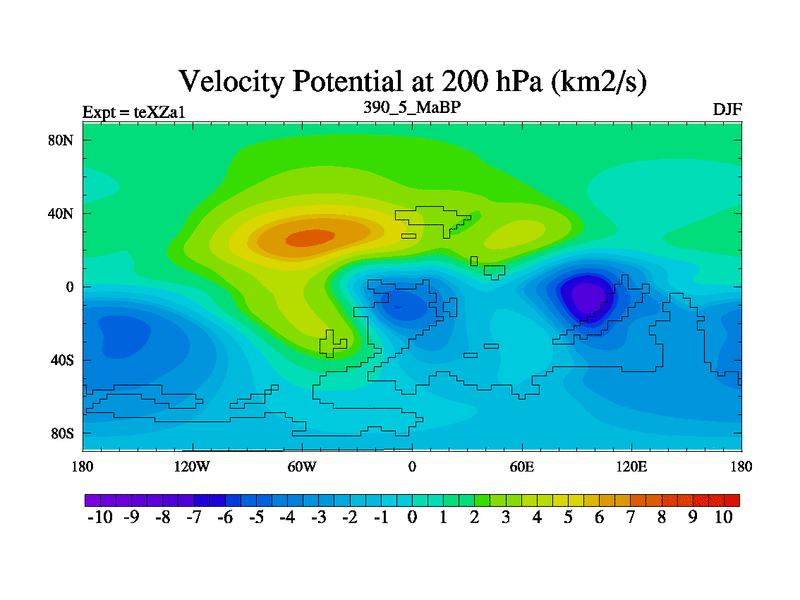 Velocity Potential at 200 hPa (km2/s)

Expt = teXZa1
390_5_MaBP
DJF

80N
40N
0
40S
80S

180
120W
60W
0
60E
120E
180

-10 -9 -8 -7 -6 -5 -4 -3 -2 -1 0 1 2 3 4 5 6 7 8 9 10